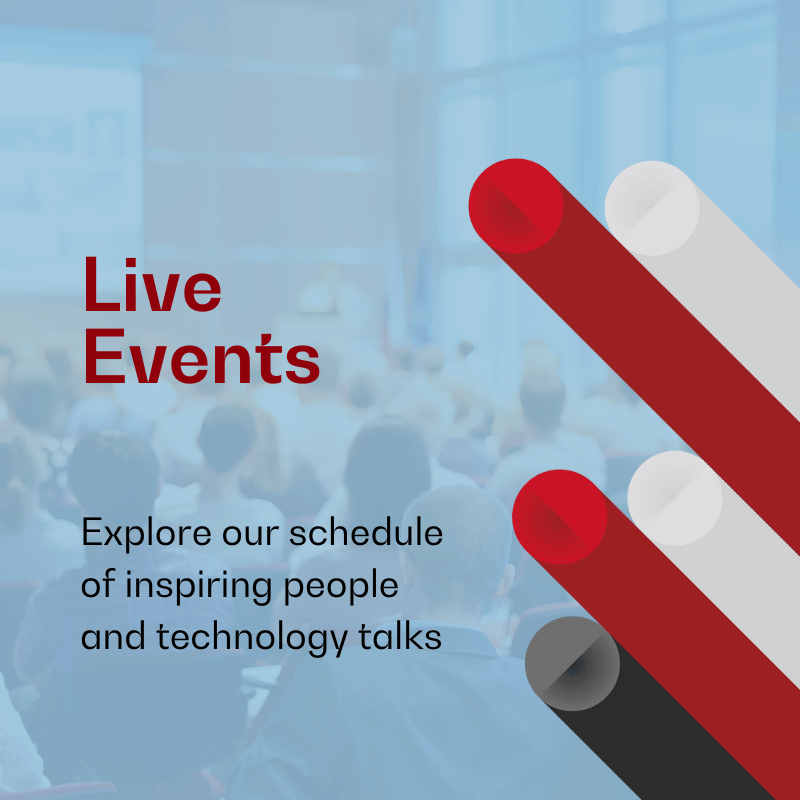 Live Events

Explore our schedule of inspiring people and technology talks